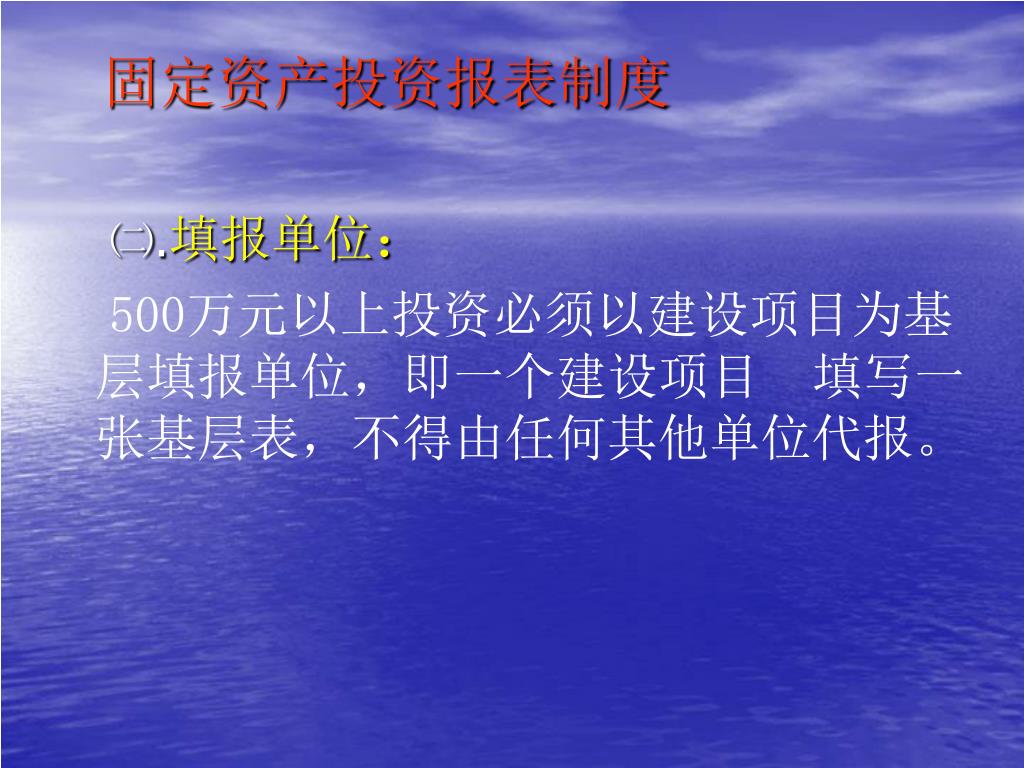 固定资产投资报表制度

㈡.填报单位：

500万元以上投资必须以建设项目为基层填报单位，即一个建设项目　填写一张基层表，不得由任何其他单位代报。